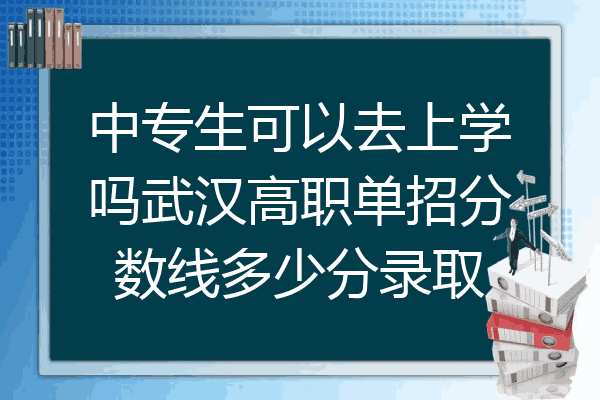 中专生可以去上学吗武汉高职单招分数线多少分录取